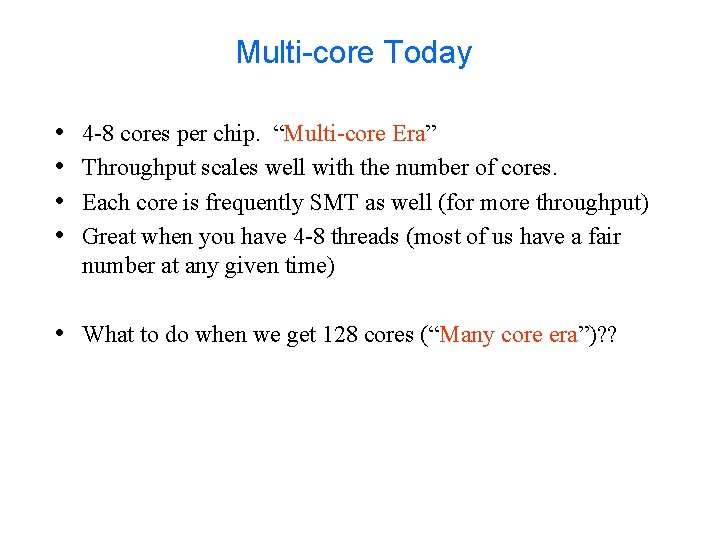 Multi-core Today

• 4-8 cores per chip. “Multi-core Era”
• Throughput scales well with the number of cores.
• Each core is frequently SMT as well (for more throughput)
• Great when you have 4-8 threads (most of us have a fair number at any given time)

• What to do when we get 128 cores (“Many core era”)??